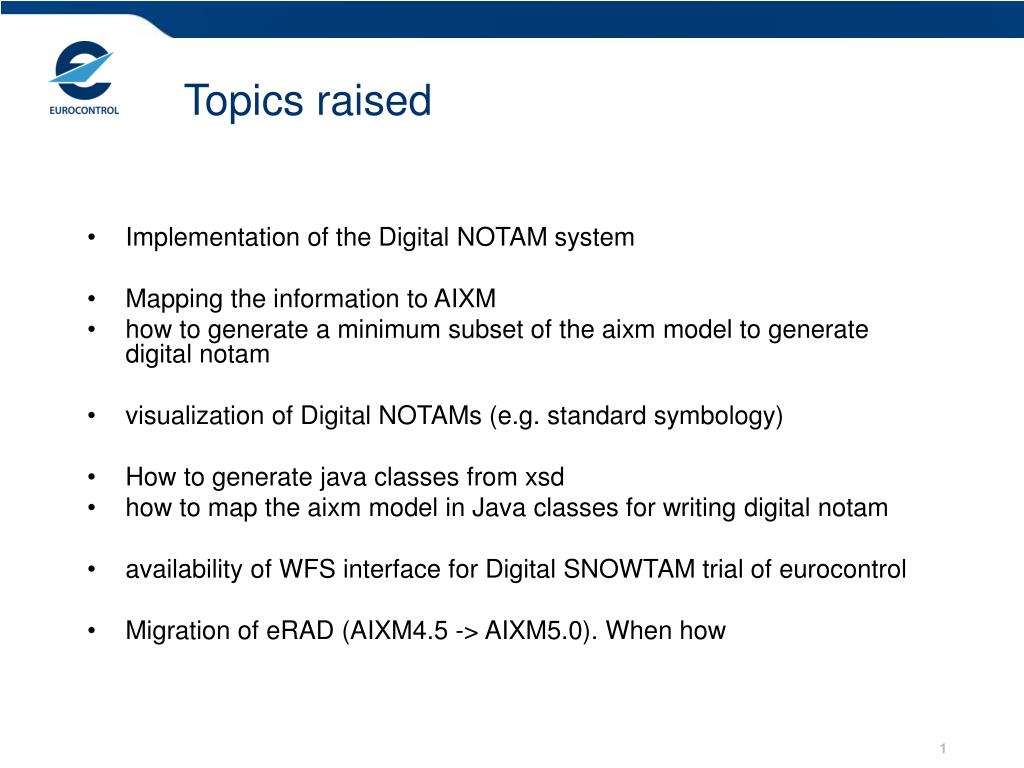 EUROCONTROL

Topics raised

• Implementation of the Digital NOTAM system

• Mapping the information to AIXM
• how to generate a minimum subset of the aixm model to generate digital notam

• visualization of Digital NOTAMs (e.g. standard symbology)

• How to generate java classes from xsd
• how to map the aixm model in Java classes for writing digital notam

• availability of WFS interface for Digital SNOWTAM trial of eurocontrol

• Migration of eRAD (AIXM4.5 -> AIXM5.0). When how

1